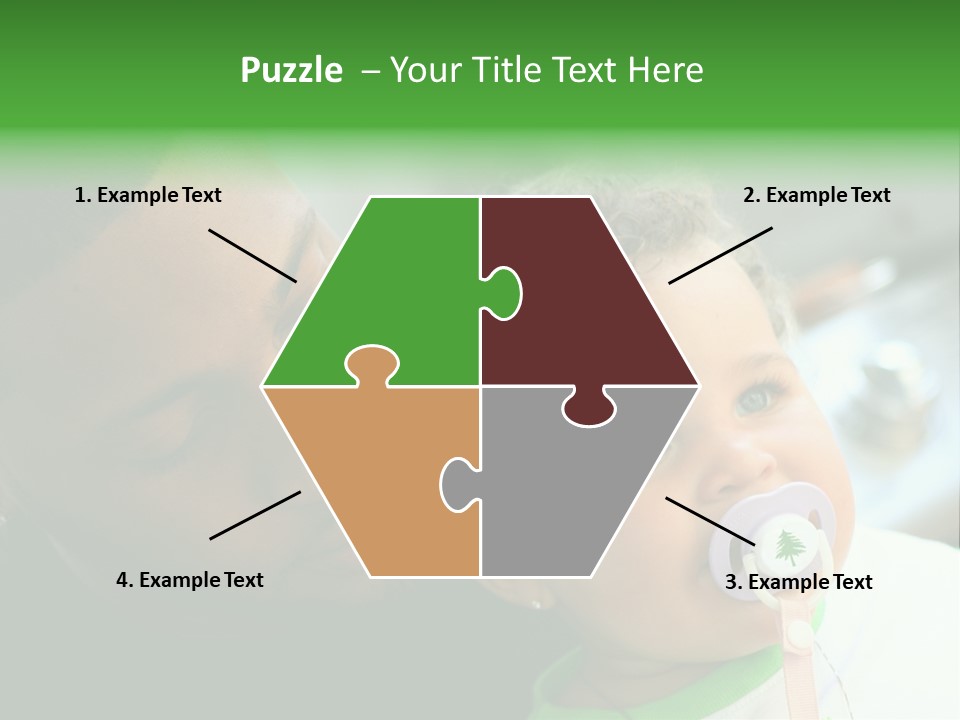 Puzzle – Your Title Text Here

1. Example Text

2. Example Text

4. Example Text

3. Example Text